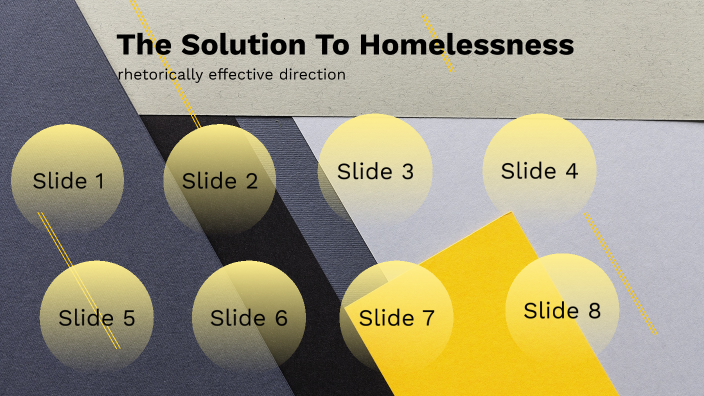 The Solution To Homelessness
rhetorically effective direction

Slide 1

Slide 2

Slide 3

Slide 4

Slide 5

Slide 6

Slide 7

Slide 8